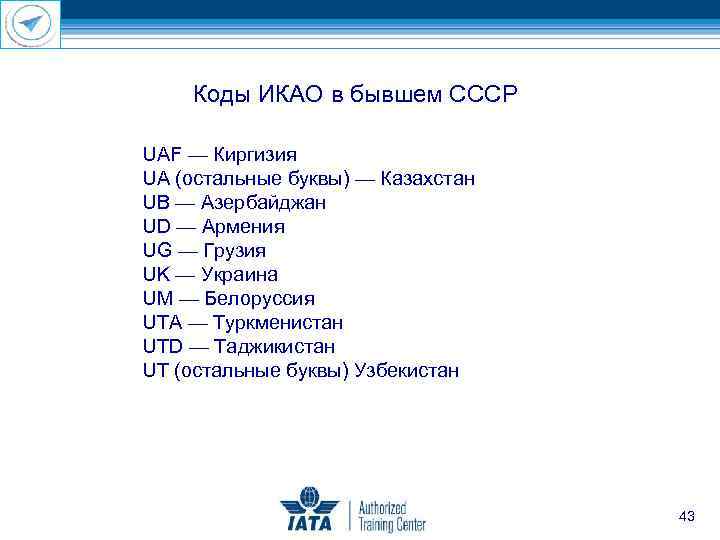 Коды ИКАО в бывшем СССР

UAF — Киргизия
UA (остальные буквы) — Казахстан
UB — Азербайджан
UD — Армения
UG — Грузия
UK — Украина
UM — Белоруссия
UTA — Туркменистан
UTD — Таджикистан
UT (остальные буквы) Узбекистан

IATA Authorized Training Center

43